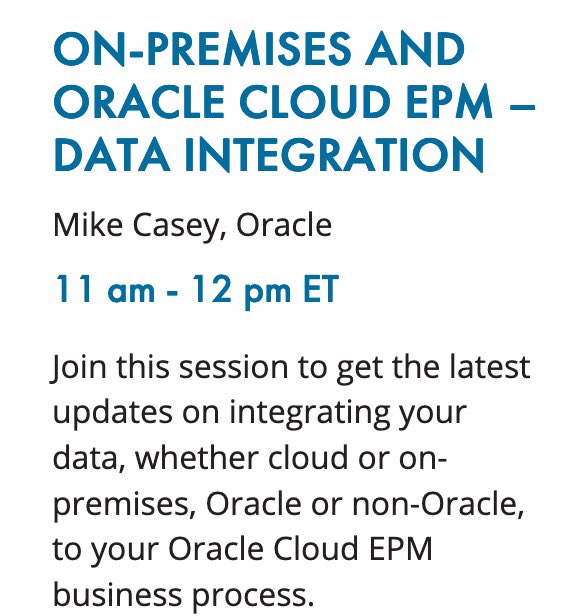 ON-PREMISES AND ORACLE CLOUD EPM – DATA INTEGRATION

Mike Casey, Oracle

11 am - 12 pm ET

Join this session to get the latest updates on integrating your data, whether cloud or on-premises, Oracle or non-Oracle, to your Oracle Cloud EPM business process.